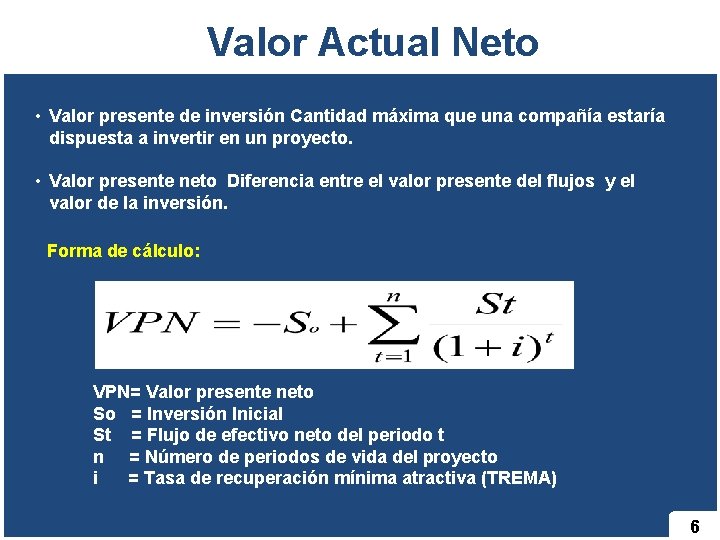 Valor Actual Neto

• Valor presente de inversión Cantidad máxima que una compañía estaría dispuesta a invertir en un proyecto.

• Valor presente neto Diferencia entre el valor presente del flujos y el valor de la inversión.

Forma de cálculo:

$VPN = -S_o + \sum_{t=1}^{n} \frac{St}{(1+i)^t}$

VPN= Valor presente neto
So = Inversión Inicial
St = Flujo de efectivo neto del periodo t
n = Número de periodos de vida del proyecto
i = Tasa de recuperación mínima atractiva (TREMA)

6